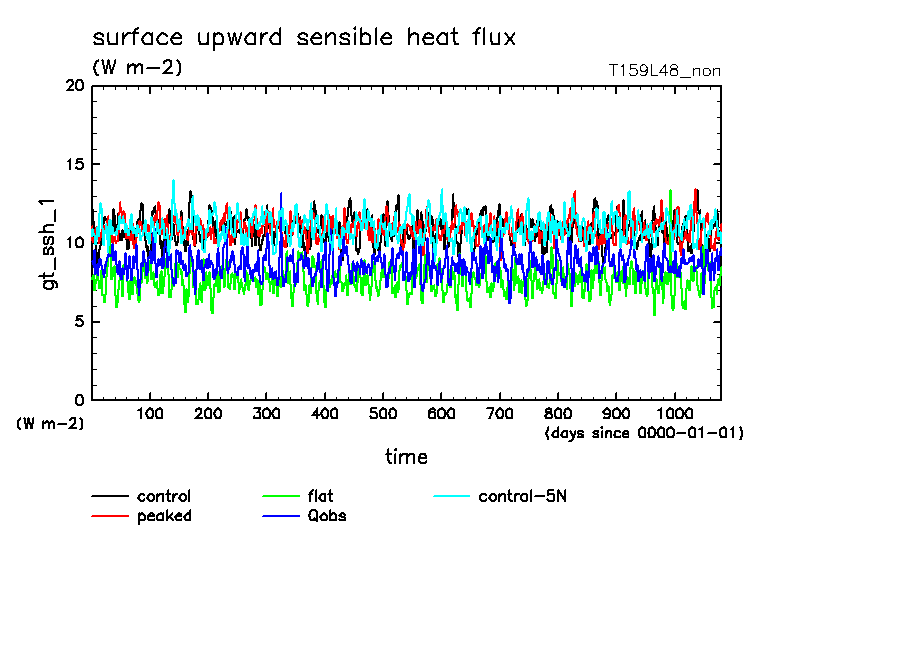 surface upward sensible heat flux
(W m-2)
T159L48_non

gt_ssh_1

20
15
10
5
0
(W m-2)

100 200 300 400 500 600 700 800 900 1000
(days since 0000-01-01)
time

control
peaked
flat
Qobs
control-5N